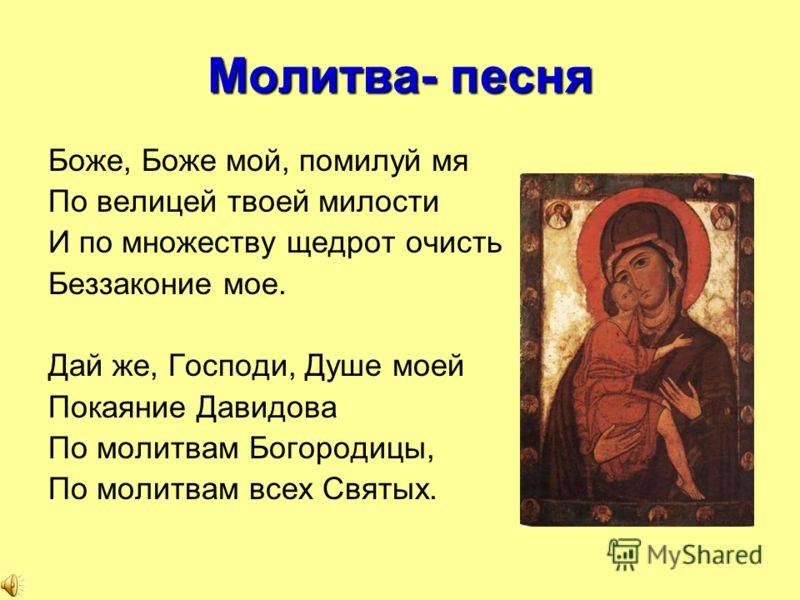 Молитва- песня

Боже, Боже мой, помилуй мя
По велицей твоей милости
И по множеству щедрот очисть
Беззаконие мое.

Дай же, Господи, Душе моей
Покаяние Давидова
По молитвам Богородицы,
По молитвам всех Святых.

MyShared